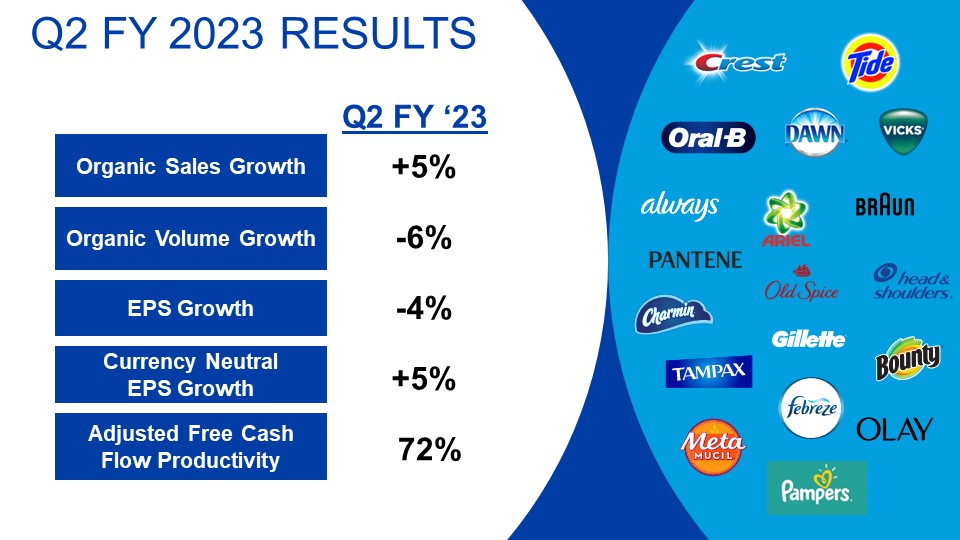 Q2 FY 2023 RESULTS

| | Q2 FY '23 |
|---|---|
| Organic Sales Growth | +5% |
| Organic Volume Growth | -6% |
| EPS Growth | -4% |
| Currency Neutral EPS Growth | +5% |
| Adjusted Free Cash Flow Productivity | 72% |

Crest
Tide
Oral-B
DAWN
VICKS
always
ARIEL
BRAUN
PANTENE
Old Spice
head & shoulders
Charmin
Gillette
Bounty
TAMPAX
febreze
OLAY
Meta MUCIL
Pampers